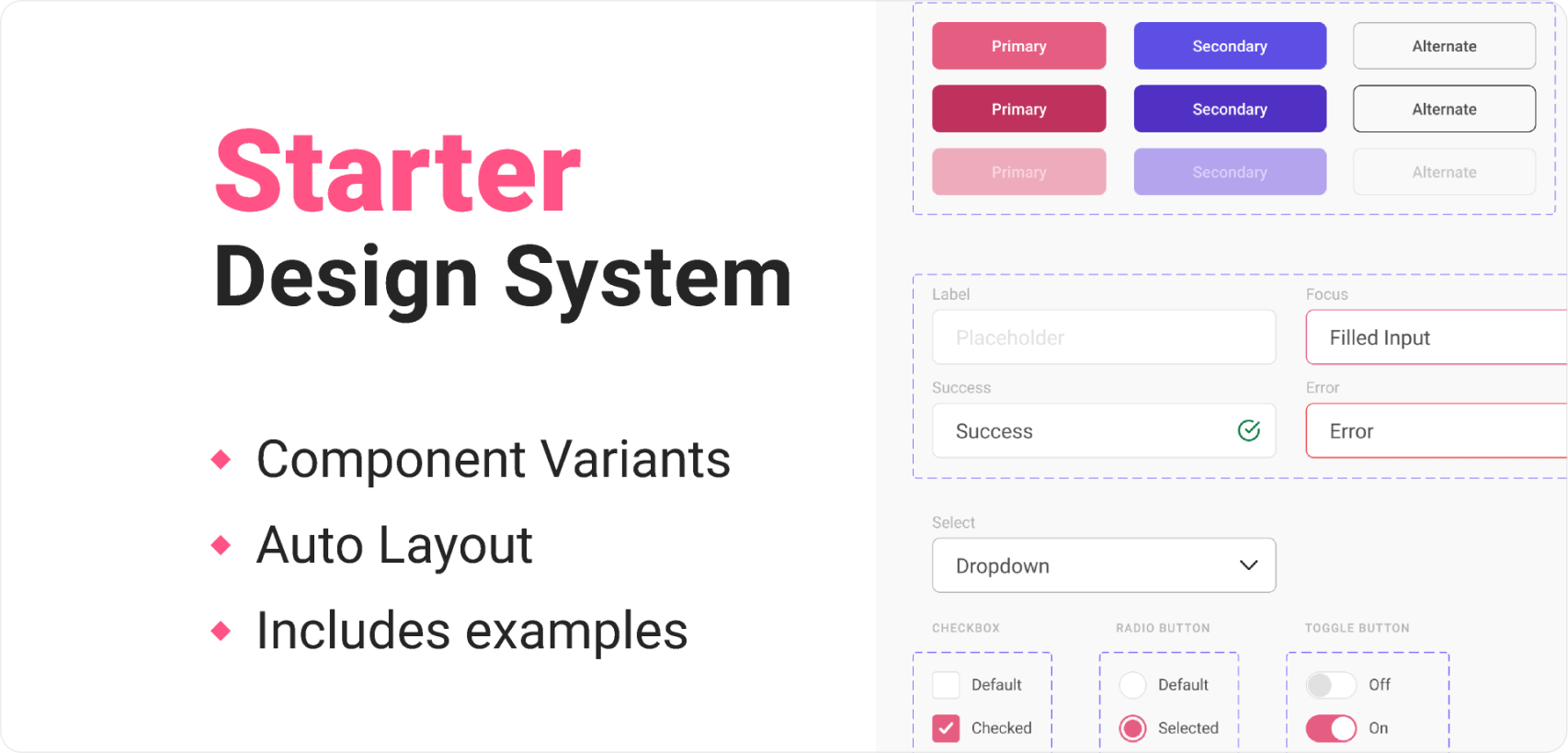 Starter
Design System

Component Variants
Auto Layout
Includes examples

Primary
Secondary
Alternate
Primary
Secondary
Alternate
Primary
Secondary
Alternate

Label
Placeholder
Focus
Filled Input
Success
Success
Error
Error

Select
Dropdown

CHECKBOX
Default
Checked

RADIO BUTTON
Default
Selected

TOGGLE BUTTON
Off
On